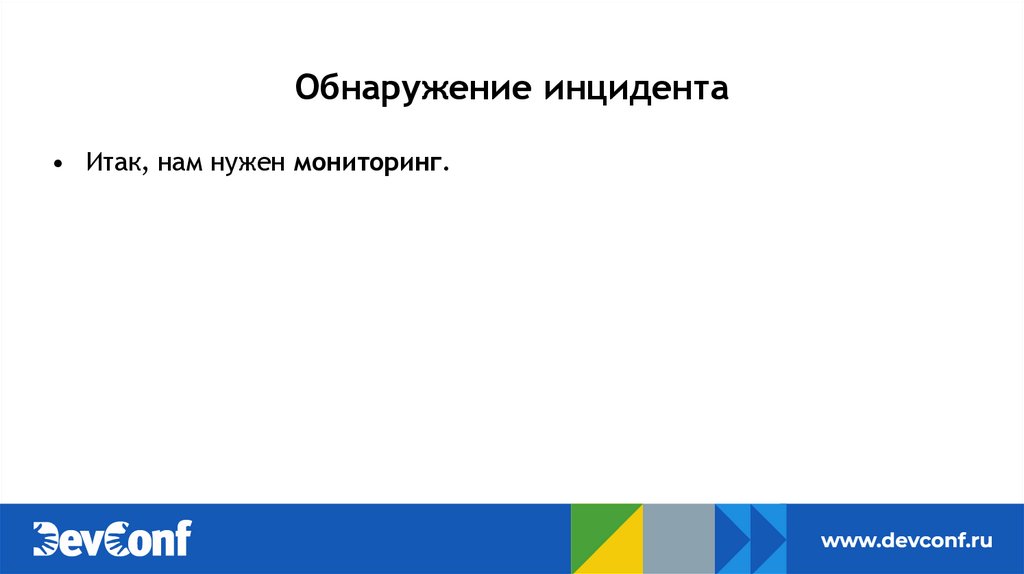 Обнаружение инцидента

• Итак, нам нужен мониторинг.

DevConf

www.devconf.ru